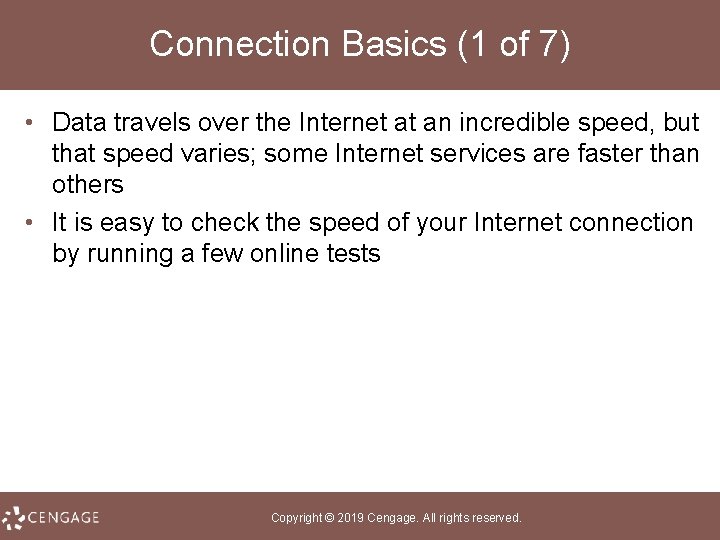 Connection Basics (1 of 7)

• Data travels over the Internet at an incredible speed, but that speed varies; some Internet services are faster than others

• It is easy to check the speed of your Internet connection by running a few online tests

CENGAGE

Copyright © 2019 Cengage. All rights reserved.